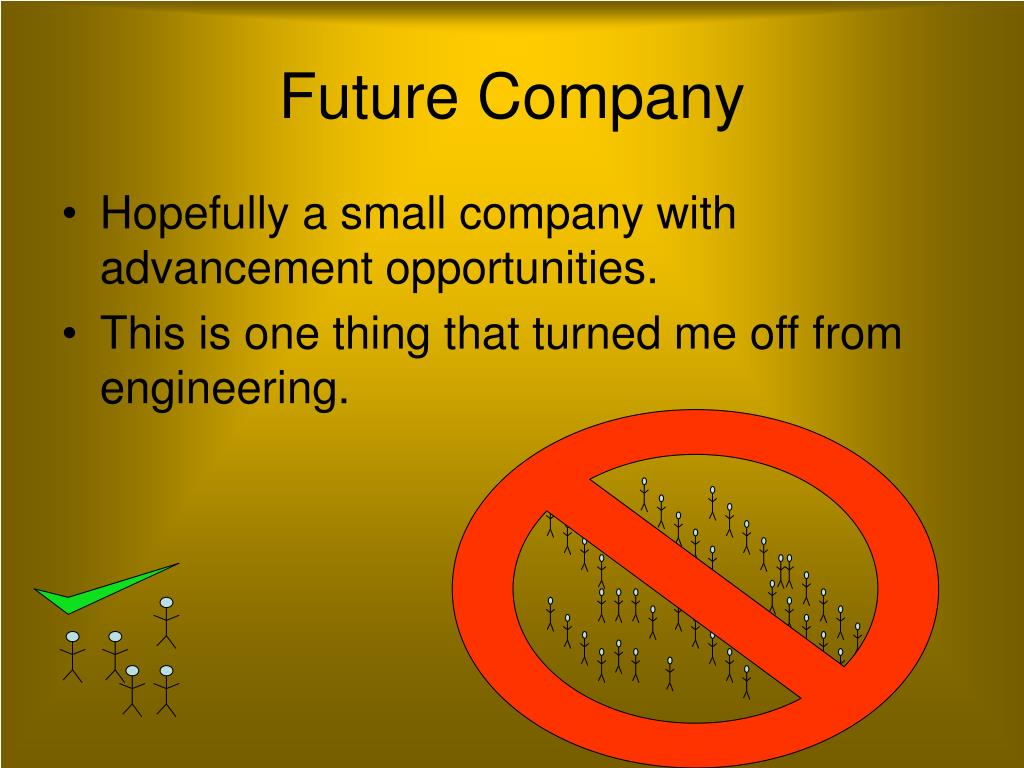 Future Company

• Hopefully a small company with advancement opportunities.
• This is one thing that turned me off from engineering.